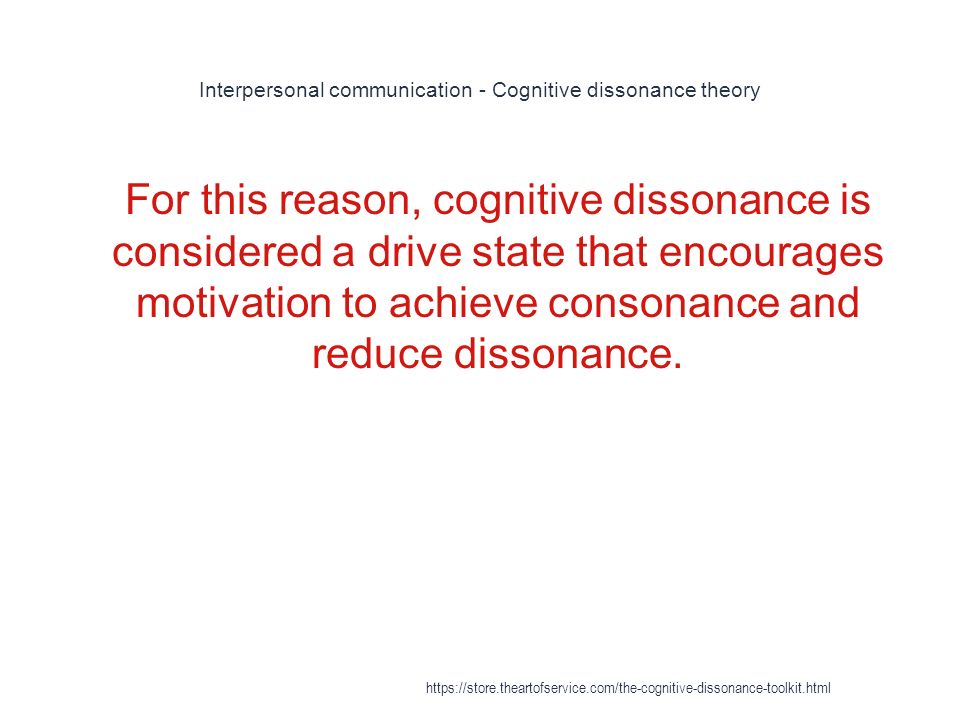 Interpersonal communication - Cognitive dissonance theory

For this reason, cognitive dissonance is considered a drive state that encourages motivation to achieve consonance and reduce dissonance.

https://store.theartofservice.com/the-cognitive-dissonance-toolkit.html